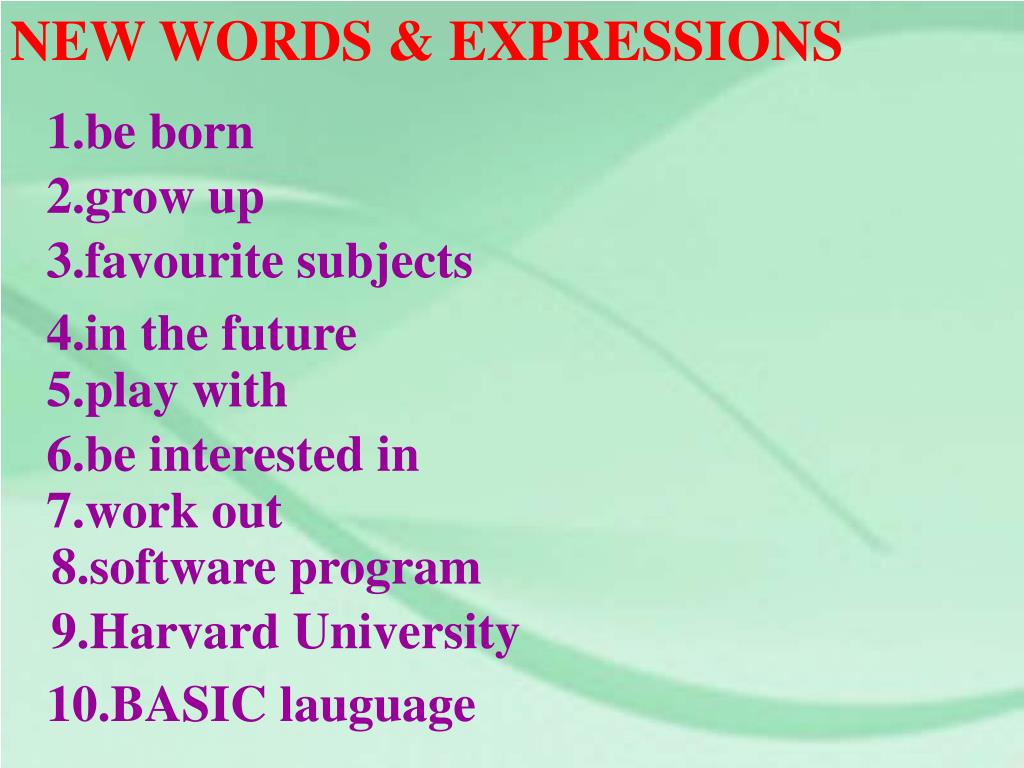 NEW WORDS & EXPRESSIONS

1.be born
2.grow up
3.favourite subjects
4.in the future
5.play with
6.be interested in
7.work out
8.software program
9.Harvard University
10.BASIC lauguage